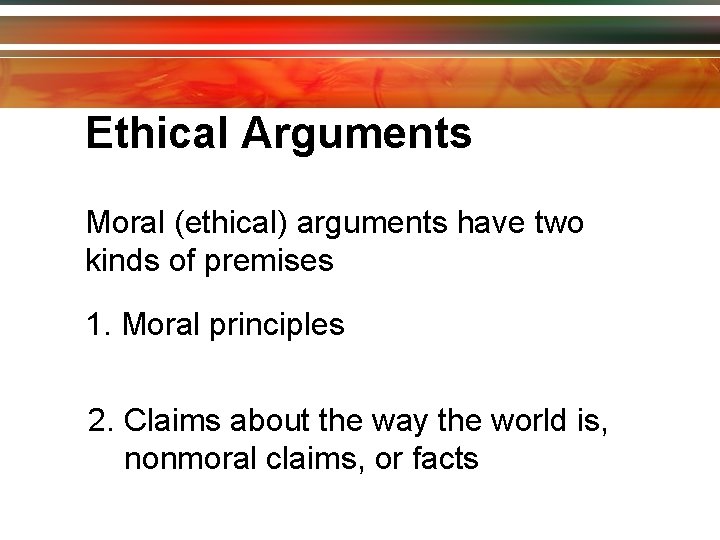 Ethical Arguments

Moral (ethical) arguments have two kinds of premises

1. Moral principles

2. Claims about the way the world is, nonmoral claims, or facts